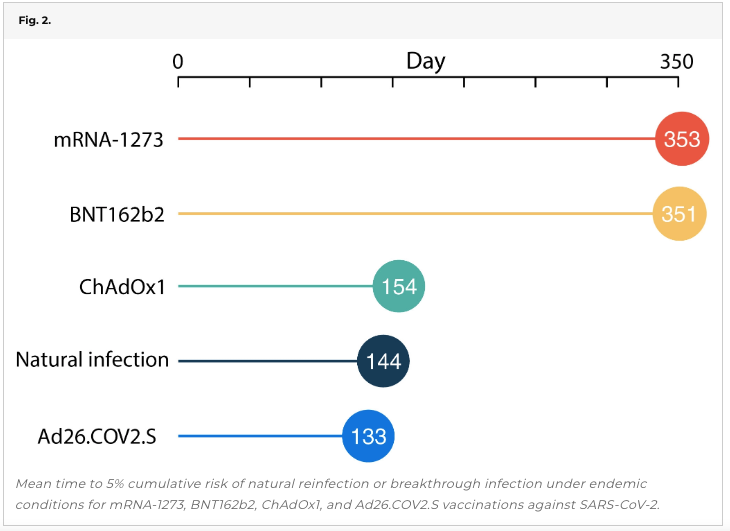 Fig. 2.

0 Day 350

mRNA-1273 353

BNT162b2 351

ChAdOx1 154

Natural infection 144

Ad26.COV2.S 133

Mean time to 5% cumulative risk of natural reinfection or breakthrough infection under endemic conditions for mRNA-1273, BNT162b2, ChAdOx1, and Ad26.COV2.S vaccinations against SARS-CoV-2.